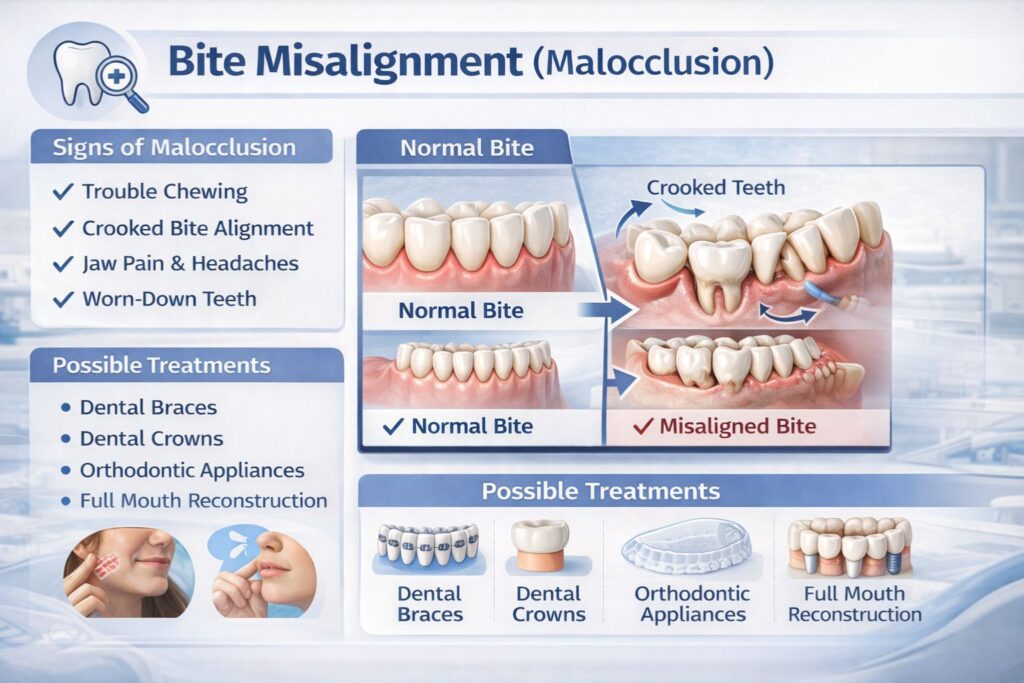 Bite Misalignment (Malocclusion)

Signs of Malocclusion

✓ Trouble Chewing
✓ Crooked Bite Alignment
✓ Jaw Pain & Headaches
✓ Worn-Down Teeth

Possible Treatments

• Dental Braces
• Dental Crowns
• Orthodontic Appliances
• Full Mouth Reconstruction

Normal Bite

Crooked Teeth

Normal Bite

✓ Normal Bite

✓ Misaligned Bite

Possible Treatments

Dental Braces

Dental Crowns

Orthodontic Appliances

Full Mouth Reconstruction